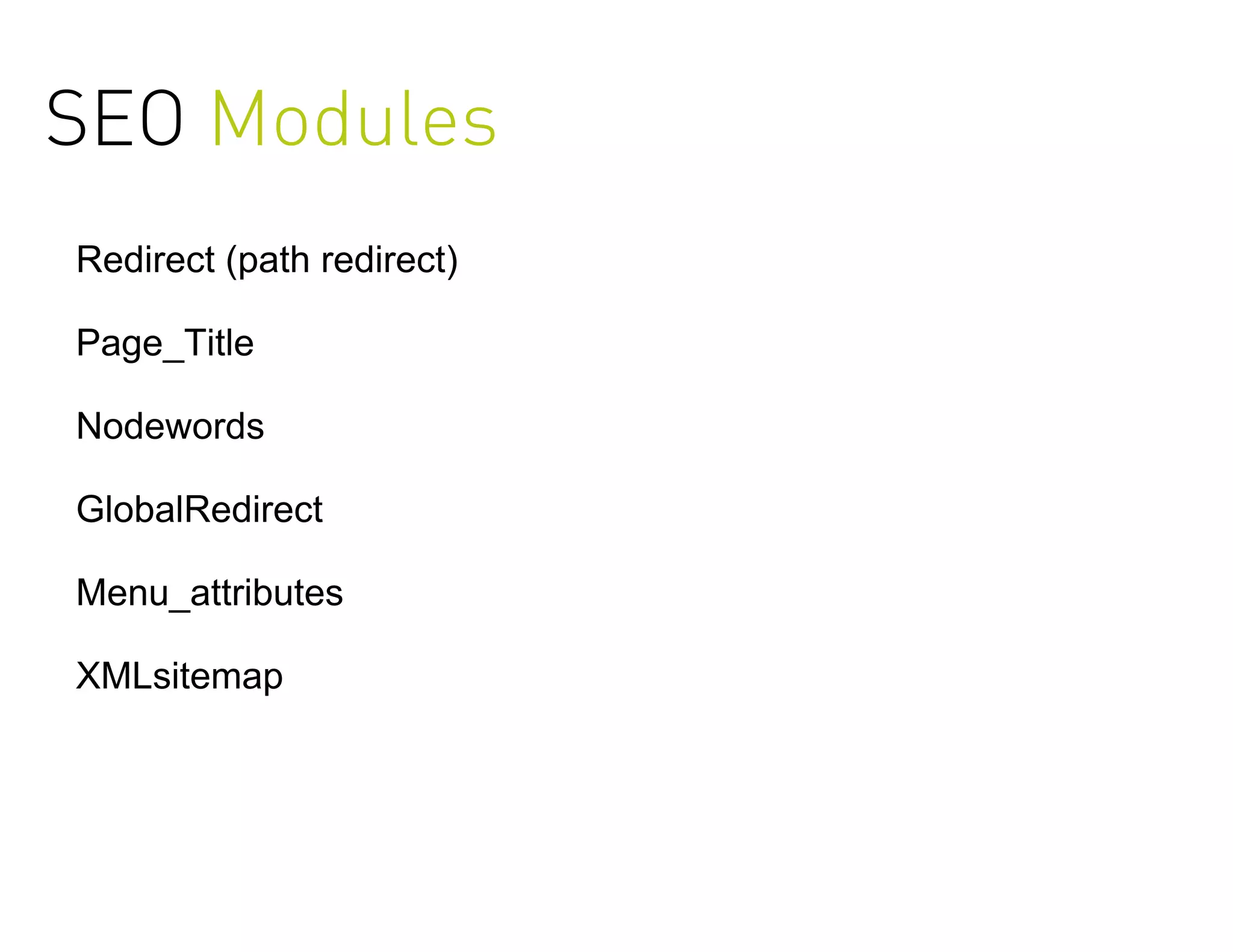 SEO Modules

Redirect (path redirect)

Page_Title

Nodewords

GlobalRedirect

Menu_attributes

XMLsitemap